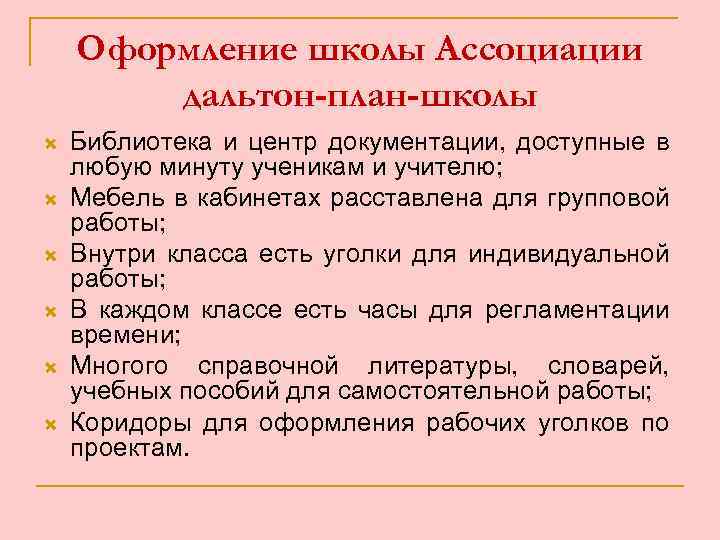 Оформление школы Ассоциации дальтон-план-школы

Библиотека и центр документации, доступные в любую минуту ученикам и учителю;
Мебель в кабинетах расставлена для групповой работы;
Внутри класса есть уголки для индивидуальной работы;
В каждом классе есть часы для регламентации времени;
Многого справочной литературы, словарей, учебных пособий для самостоятельной работы;
Коридоры для оформления рабочих уголков по проектам.